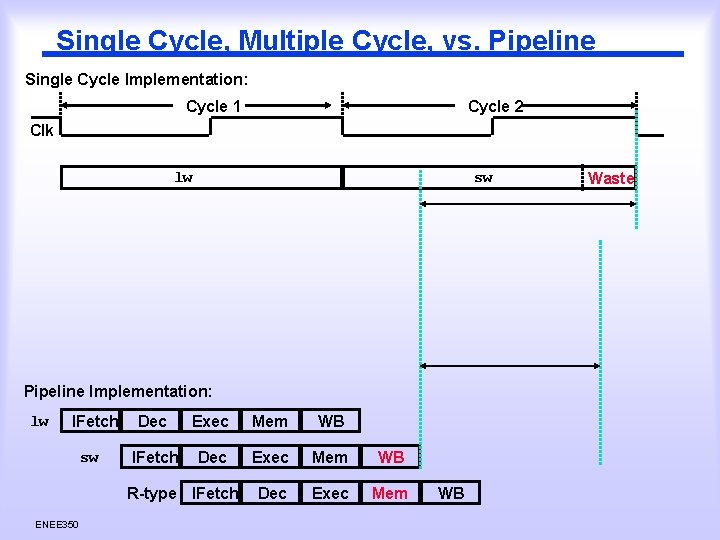 Single Cycle, Multiple Cycle, vs. Pipeline

Single Cycle Implementation:

Cycle 1 Cycle 2

Clk

lw sw Waste

Pipeline Implementation:

lw IFetch Dec Exec Mem WB

sw IFetch Dec Exec Mem WB

R-type IFetch Dec Exec Mem WB

ENEE350